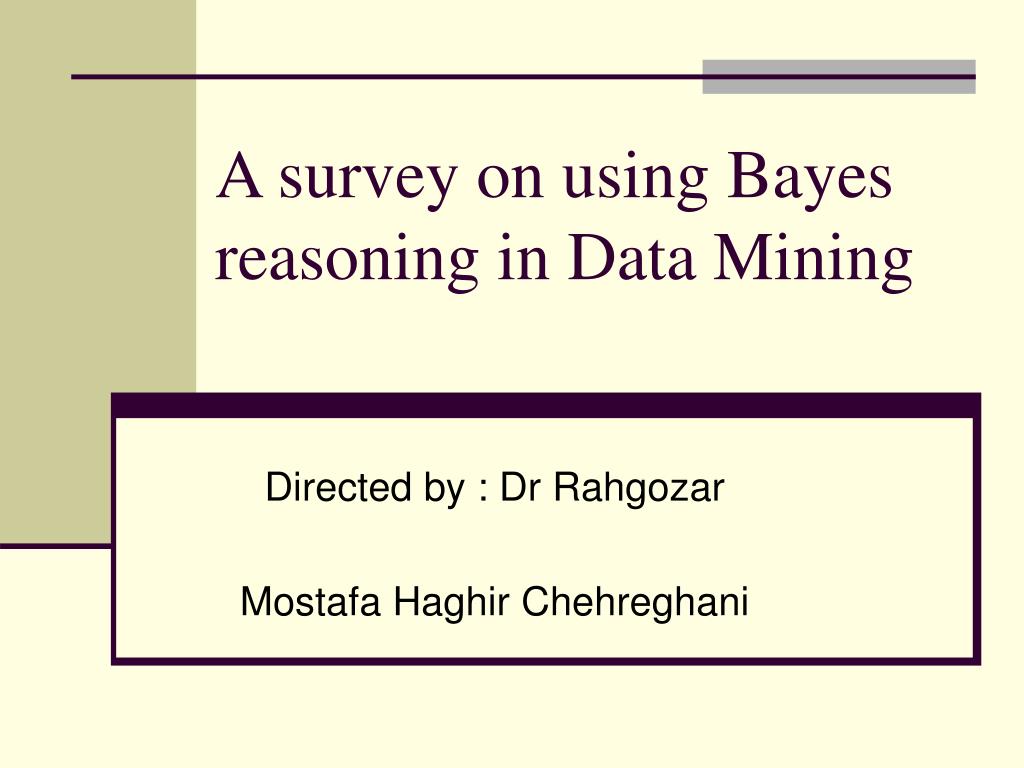 A survey on using Bayes reasoning in Data Mining

Directed by : Dr Rahgozar

Mostafa Haghir Chehreghani